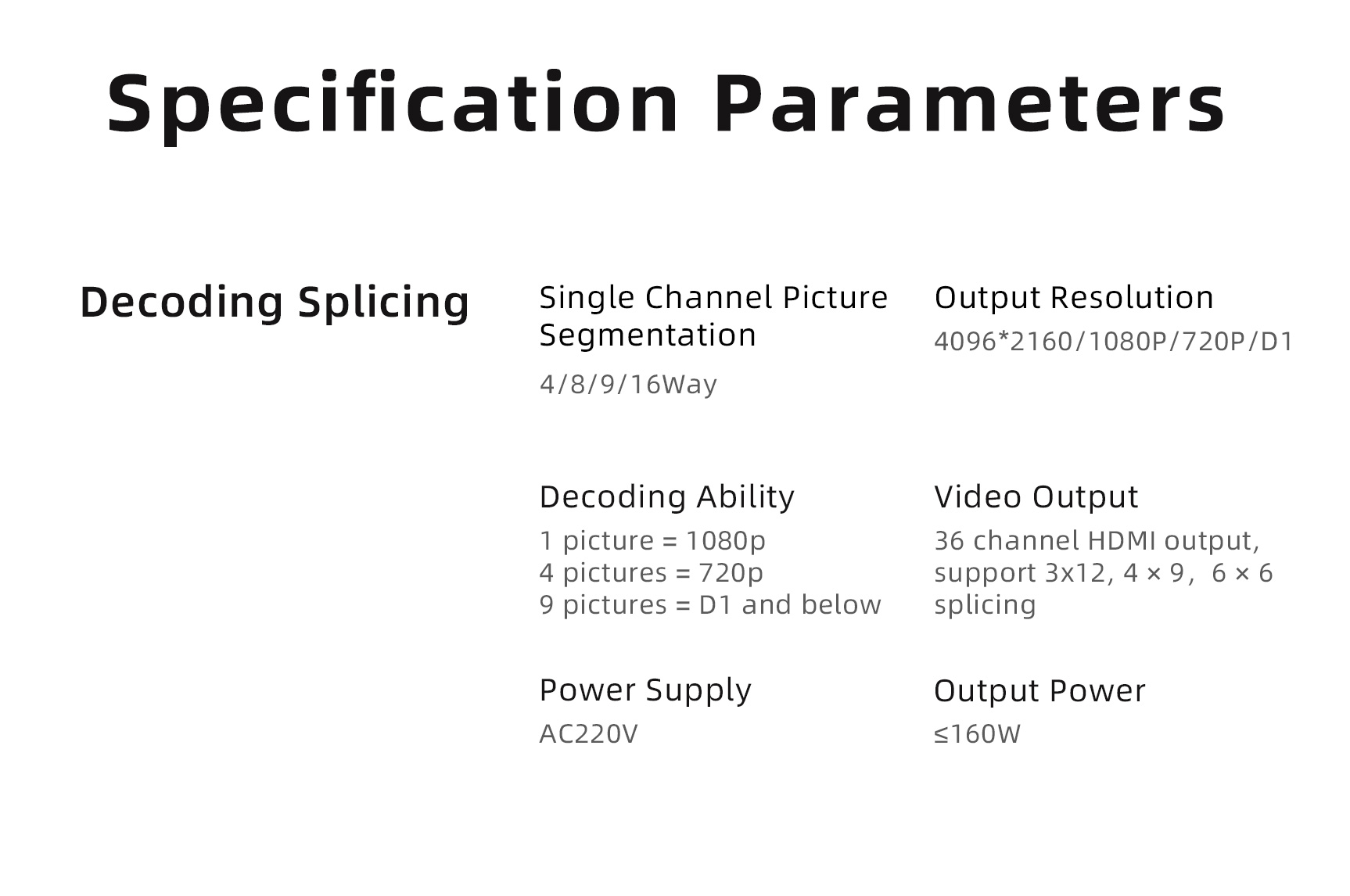 Specification Parameters

Decoding Splicing

Single Channel Picture Segmentation
4/8/9/16Way

Output Resolution
4096*2160/1080P/720P/D1

Decoding Ability
1 picture = 1080p
4 pictures = 720p
9 pictures = D1 and below

Video Output
36 channel HDMI output, support 3x12, 4 × 9， 6 × 6 splicing

Power Supply
AC220V

Output Power
≤160W